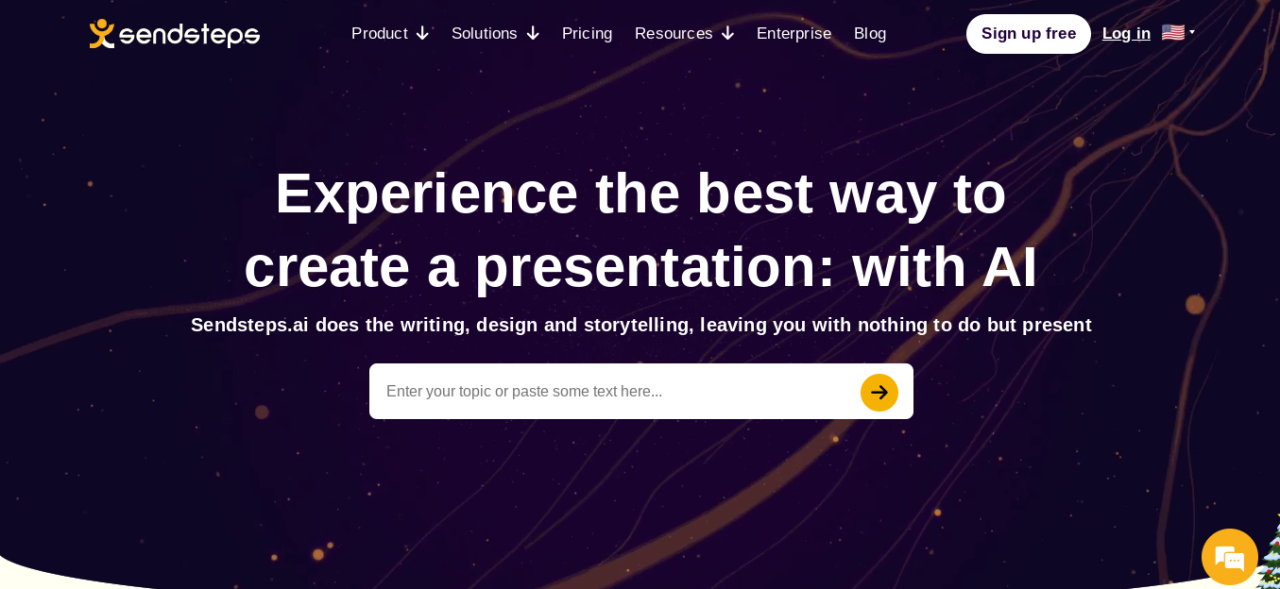 sendsteps

Product Solutions Pricing Resources Enterprise Blog Sign up free Log in

Experience the best way to create a presentation: with AI

Sendsteps.ai does the writing, design and storytelling, leaving you with nothing to do but present

Enter your topic or paste some text here...